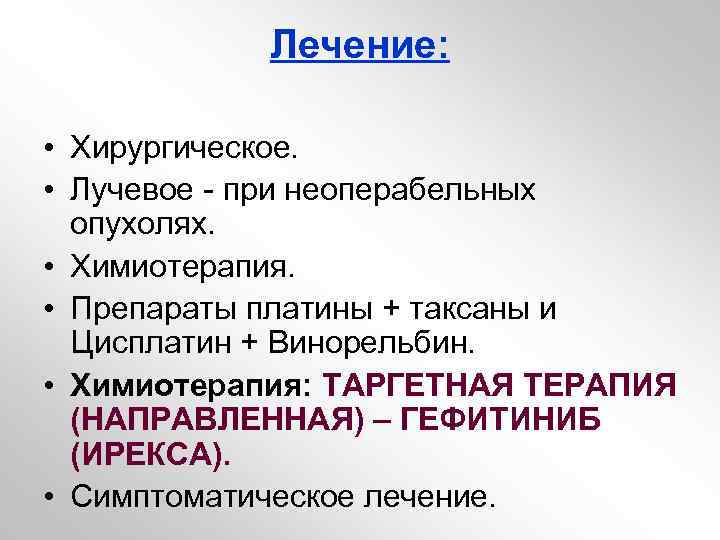 Лечение:

• Хирургическое.
• Лучевое - при неоперабельных опухолях.
• Химиотерапия.
• Препараты платины + таксаны и Цисплатин + Винорельбин.
• Химиотерапия: ТАРГЕТНАЯ ТЕРАПИЯ (НАПРАВЛЕННАЯ) – ГЕФИТИНИБ (ИРЕКСА).
• Симптоматическое лечение.